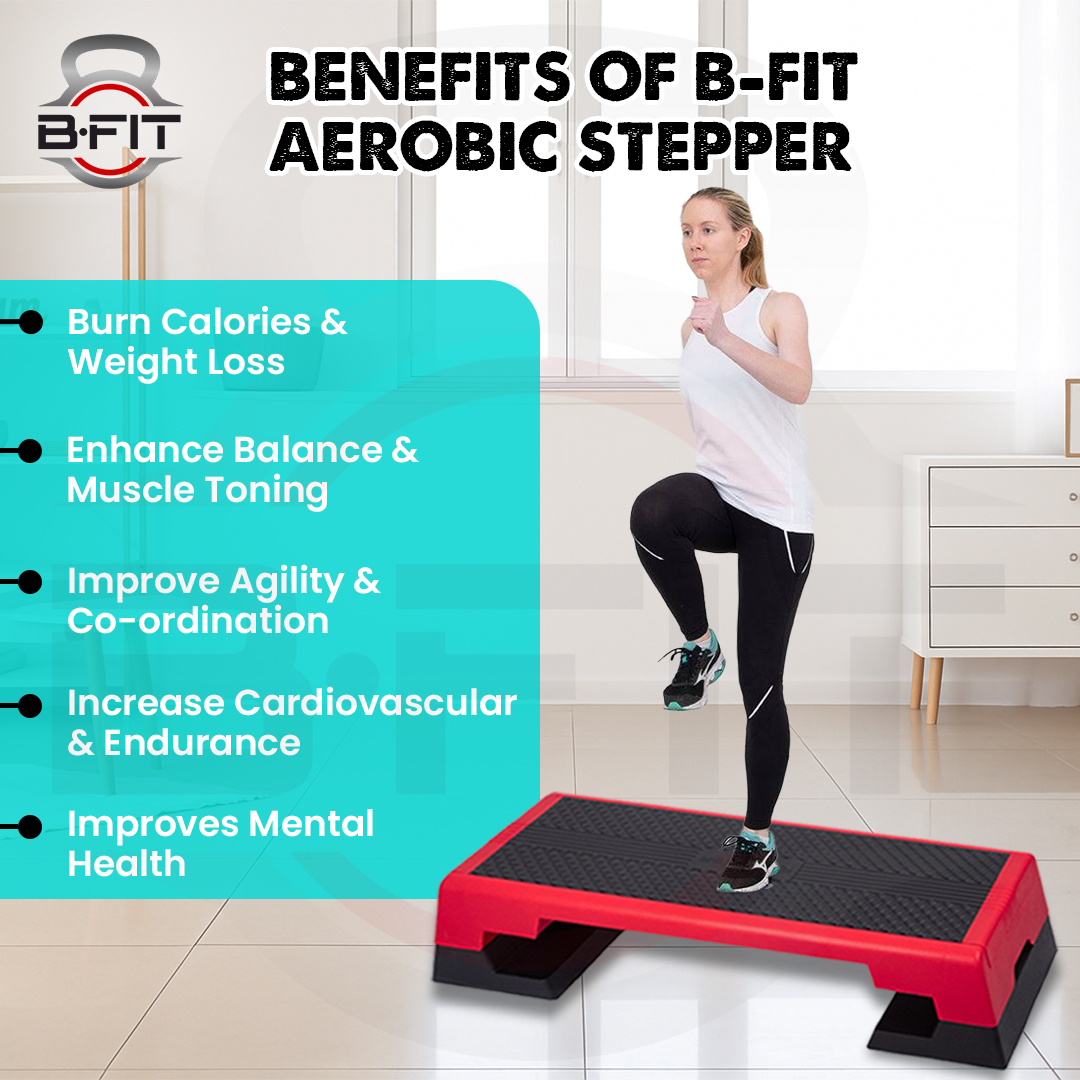 B·FIT

BENEFITS OF B-FIT AEROBIC STEPPER

Burn Calories & Weight Loss

Enhance Balance & Muscle Toning

Improve Agility & Co-ordination

Increase Cardiovascular & Endurance

Improves Mental Health